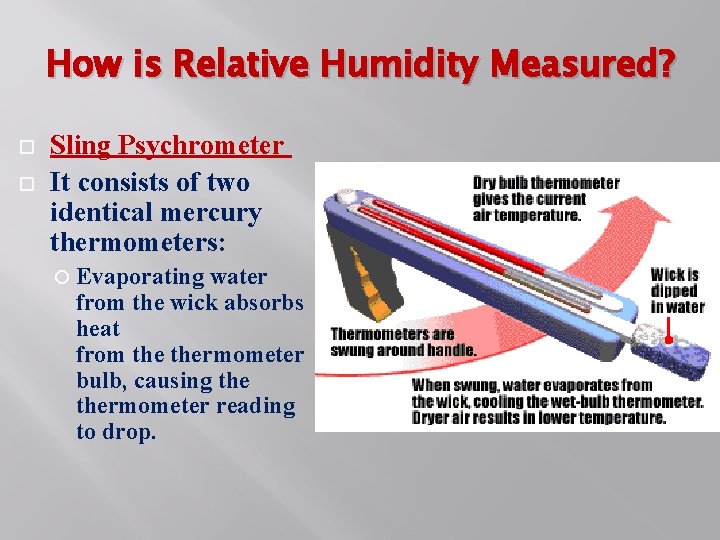 How is Relative Humidity Measured?

Sling Psychrometer

It consists of two identical mercury thermometers:

Evaporating water from the wick absorbs heat
from the thermometer bulb, causing the thermometer reading to drop.

Dry bulb thermometer gives the current air temperature.

Wick is dipped in water

Thermometers are swung around handle.

When swung, water evaporates from the wick, cooling the wet-bulb thermometer. Dryer air results in lower temperature.